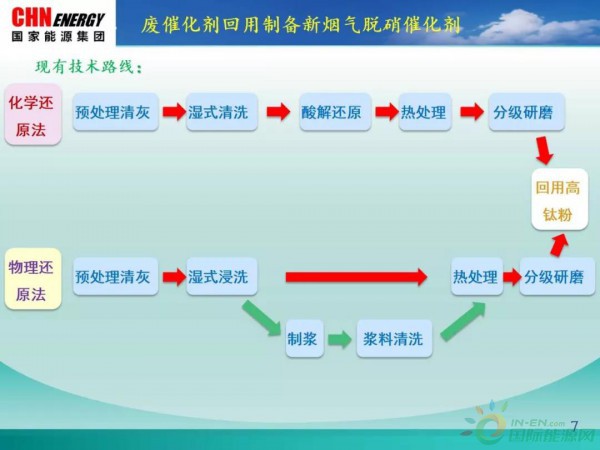 CHN ENERGY
国家能源集团

废催化剂回用制备新烟气脱硝催化剂

现有技术路线：

化学还原法

预处理清灰

湿式清洗

酸解还原

热处理

分级研磨

回用高钛粉

物理还原法

预处理清灰

湿式浸洗

热处理

分级研磨

制浆

浆料清洗

IN-EN.com
国际能源网

7